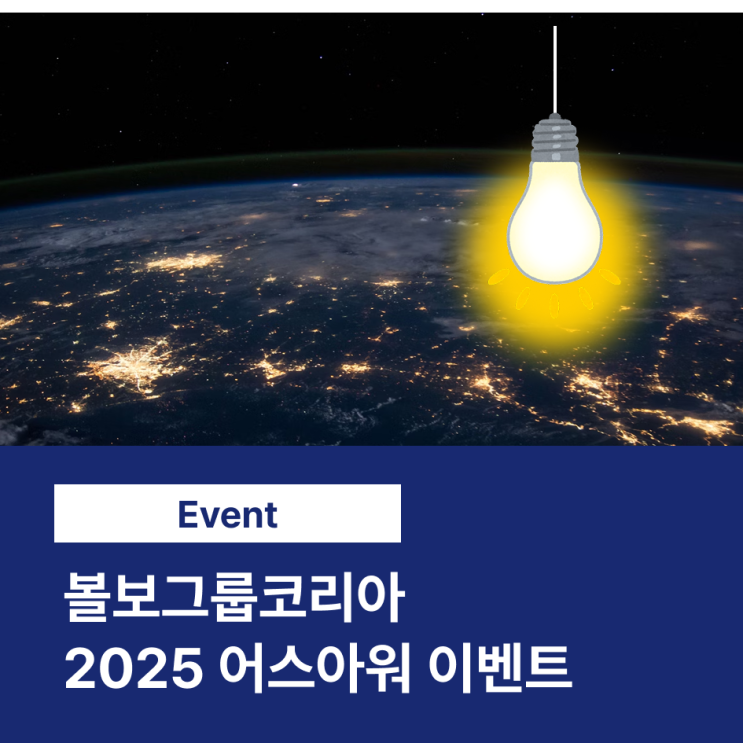 Event

볼보그룹코리아
2025 어스아워 이벤트